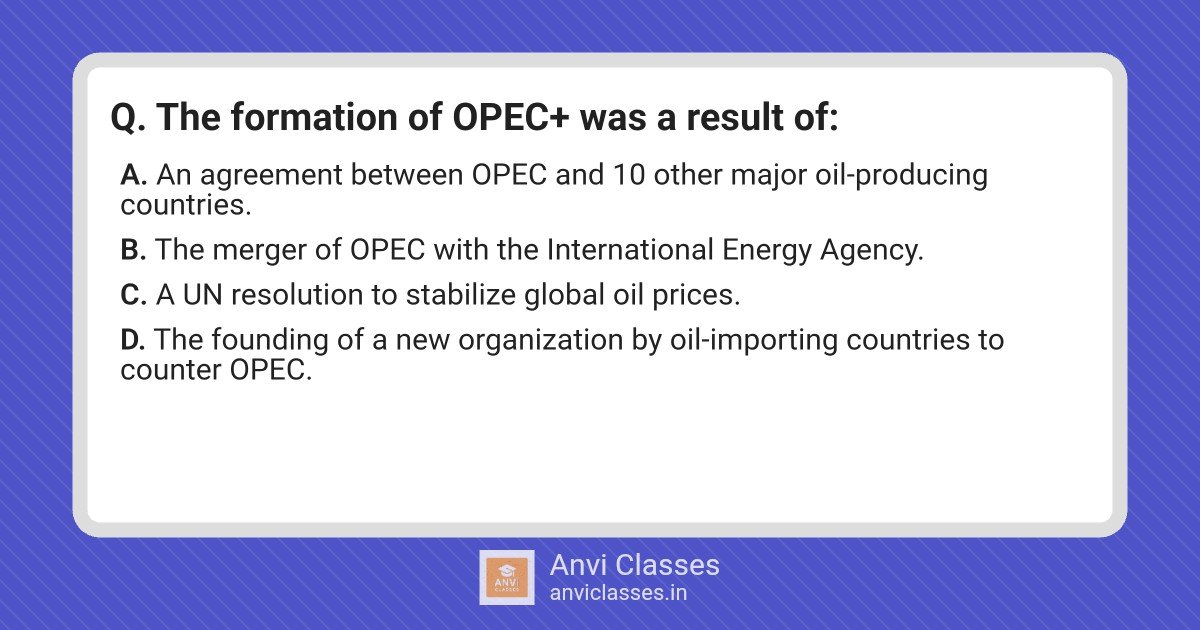 Q. The formation of OPEC+ was a result of:

A. An agreement between OPEC and 10 other major oil-producing countries.

B. The merger of OPEC with the International Energy Agency.

C. A UN resolution to stabilize global oil prices.

D. The founding of a new organization by oil-importing countries to counter OPEC.

ANVI CLASSES

Anvi Classes
anviclasses.in